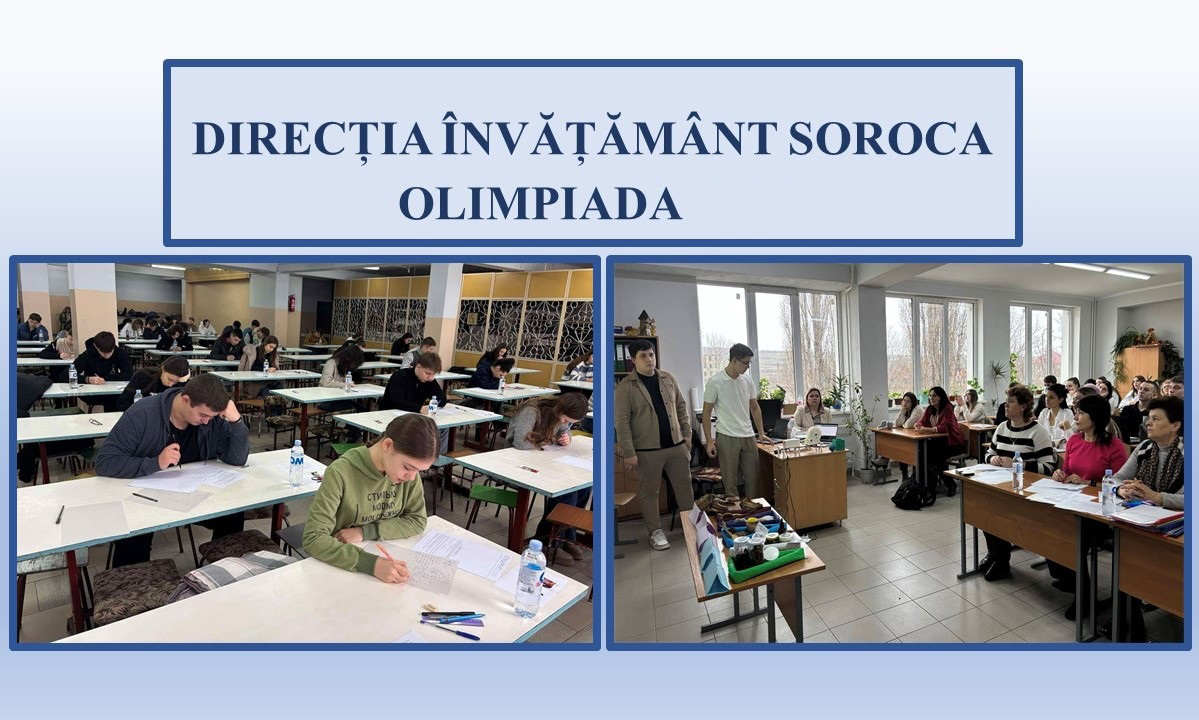 DIRECȚIA ÎNVĂȚĂMÂNT SOROCA
OLIMPIADA